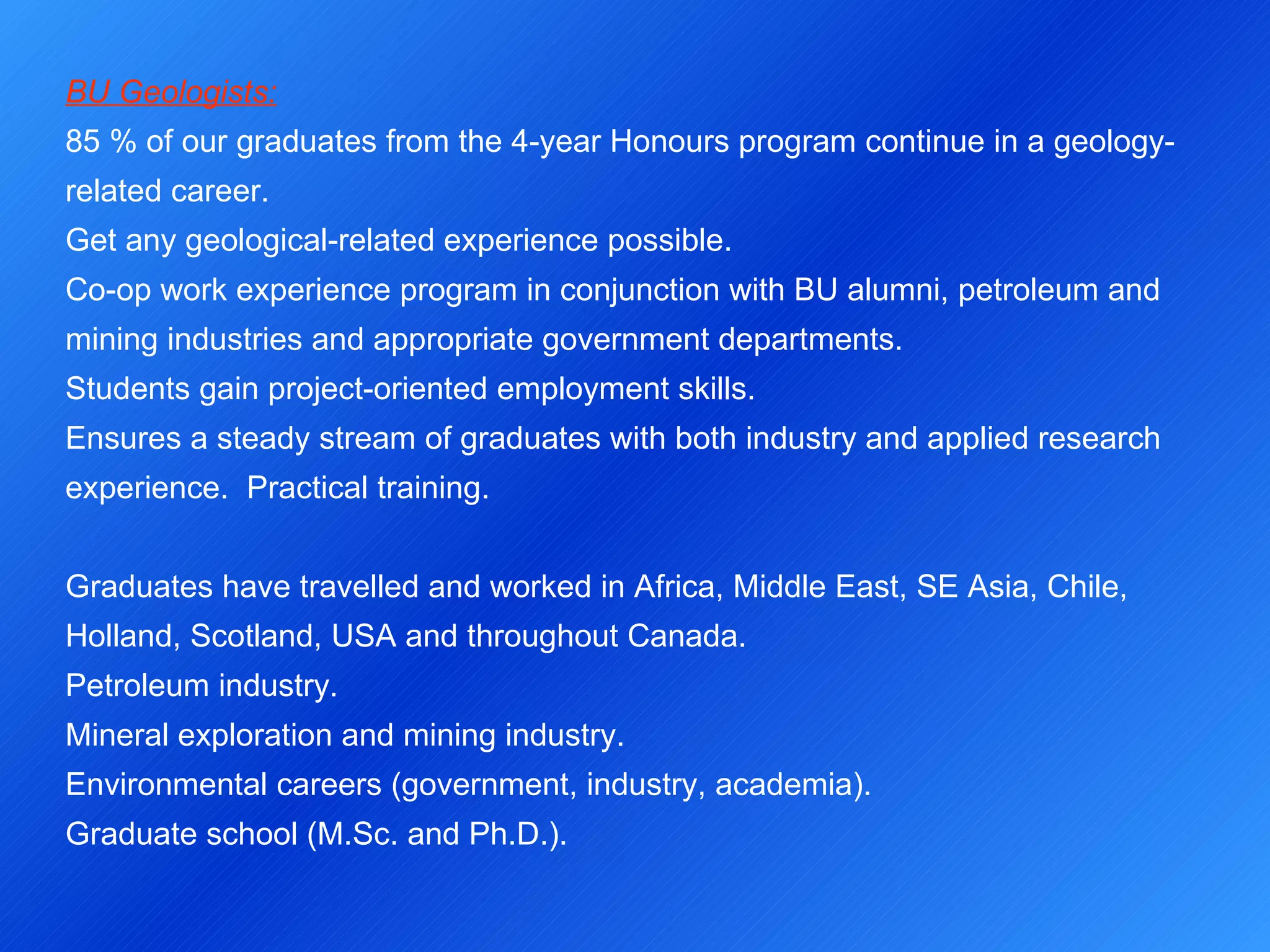 BU Geologists:

85 % of our graduates from the 4-year Honours program continue in a geology-related career.

Get any geological-related experience possible.

Co-op work experience program in conjunction with BU alumni, petroleum and mining industries and appropriate government departments.

Students gain project-oriented employment skills.

Ensures a steady stream of graduates with both industry and applied research experience. Practical training.

Graduates have travelled and worked in Africa, Middle East, SE Asia, Chile, Holland, Scotland, USA and throughout Canada.

Petroleum industry.

Mineral exploration and mining industry.

Environmental careers (government, industry, academia).

Graduate school (M.Sc. and Ph.D.).